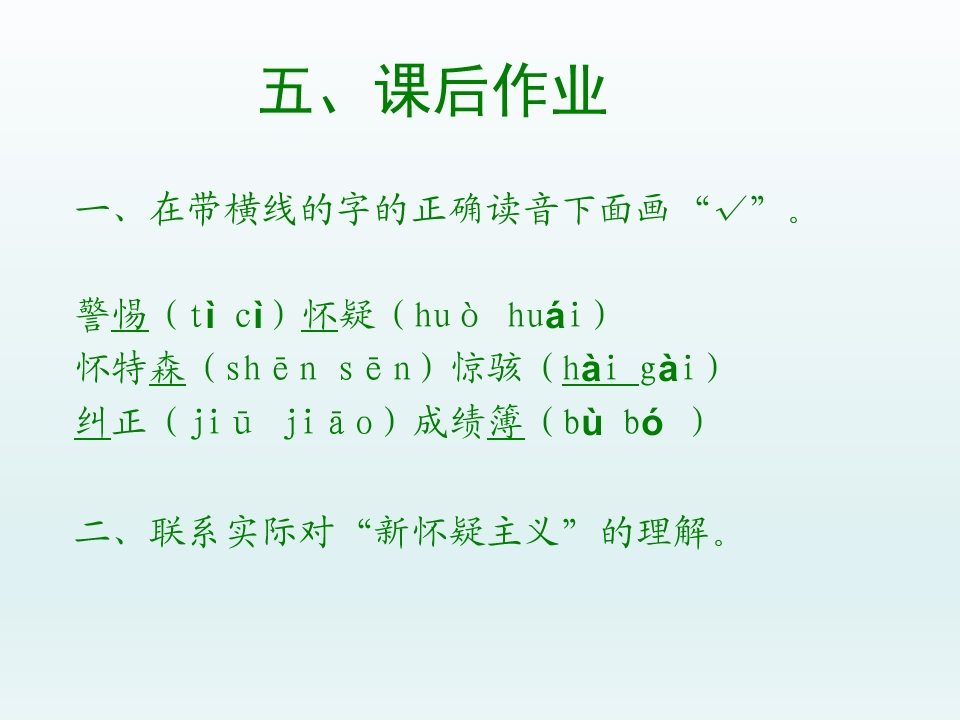 五、课后作业

一、在带横线的字的正确读音下面画“√”。

警惕（tì cì）怀疑（huò huái）
怀特森（shēn sēn）惊骇（hài gài）
纠正（jiū jiāo）成绩簿（bù bó）

二、联系实际对“新怀疑主义”的理解。